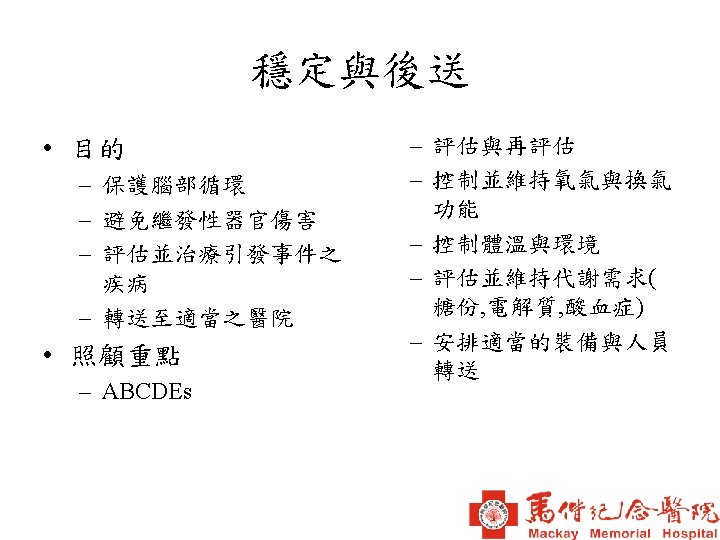 穩定與後送

• 目的
 – 保護腦部循環
 – 避免繼發性器官傷害
 – 評估並治療引發事件之疾病
 – 轉送至適當之醫院
• 照顧重點
 – ABCDEs

 – 評估與再評估
 – 控制並維持氧氣與換氣功能
 – 控制體溫與環境
 – 評估並維持代謝需求(糖份,電解質,酸血症)
 – 安排適當的裝備與人員轉送

馬偕紀念醫院
Mackay Memorial Hospital